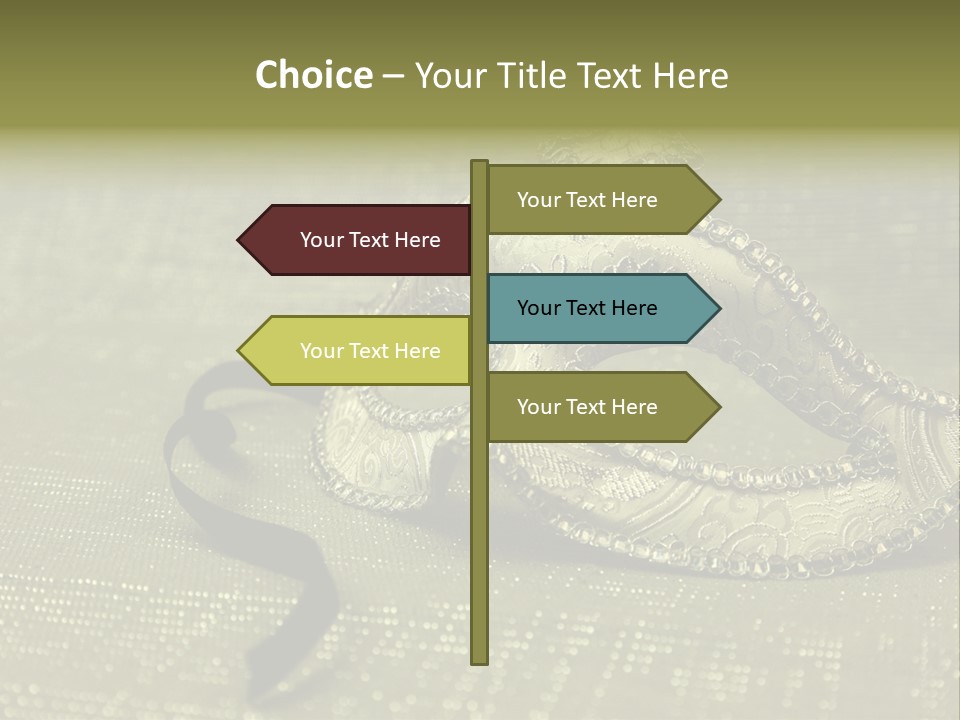 Choice – Your Title Text Here

Your Text Here

Your Text Here

Your Text Here

Your Text Here

Your Text Here